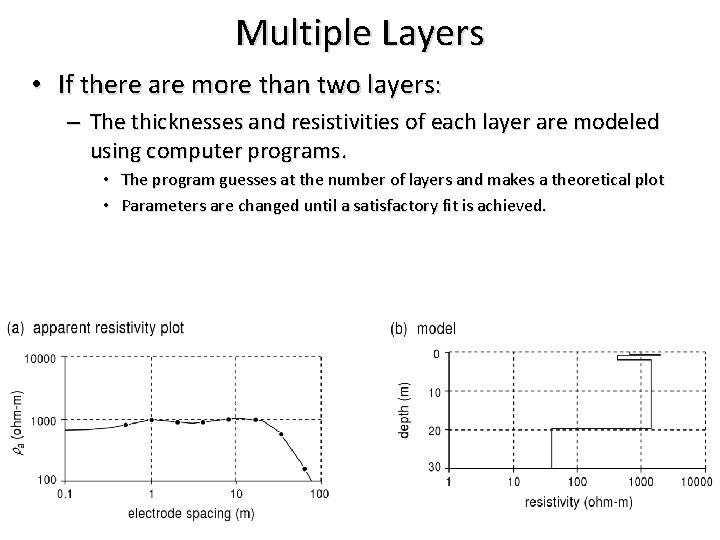 Multiple Layers

• If there are more than two layers:

– The thicknesses and resistivities of each layer are modeled using computer programs.

• The program guesses at the number of layers and makes a theoretical plot

• Parameters are changed until a satisfactory fit is achieved.

(a) apparent resistivity plot

10000

1000

100

$\rho_a$ (ohm-m)

0.1 1 10 100

electrode spacing (m)

(b) model

0

10

20

30

depth (m)

1 10 100 1000 10000

resistivity (ohm-m)